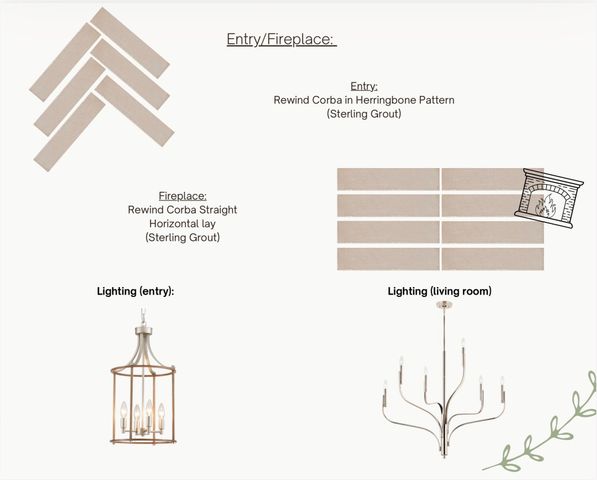 Entry/Fireplace:

Entry:
Rewind Corba in Herringbone Pattern
(Sterling Grout)

Fireplace:
Rewind Corba Straight
Horizontal lay
(Sterling Grout)

Lighting (entry):

Lighting (living room)